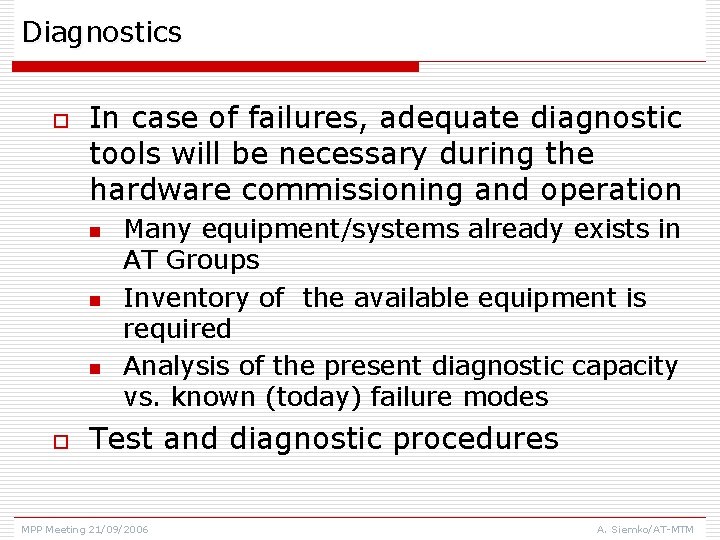 Diagnostics

In case of failures, adequate diagnostic tools will be necessary during the hardware commissioning and operation

Many equipment/systems already exists in AT Groups

Inventory of the available equipment is required

Analysis of the present diagnostic capacity vs. known (today) failure modes

Test and diagnostic procedures

MPP Meeting 21/09/2006

A. Siemko/AT-MTM